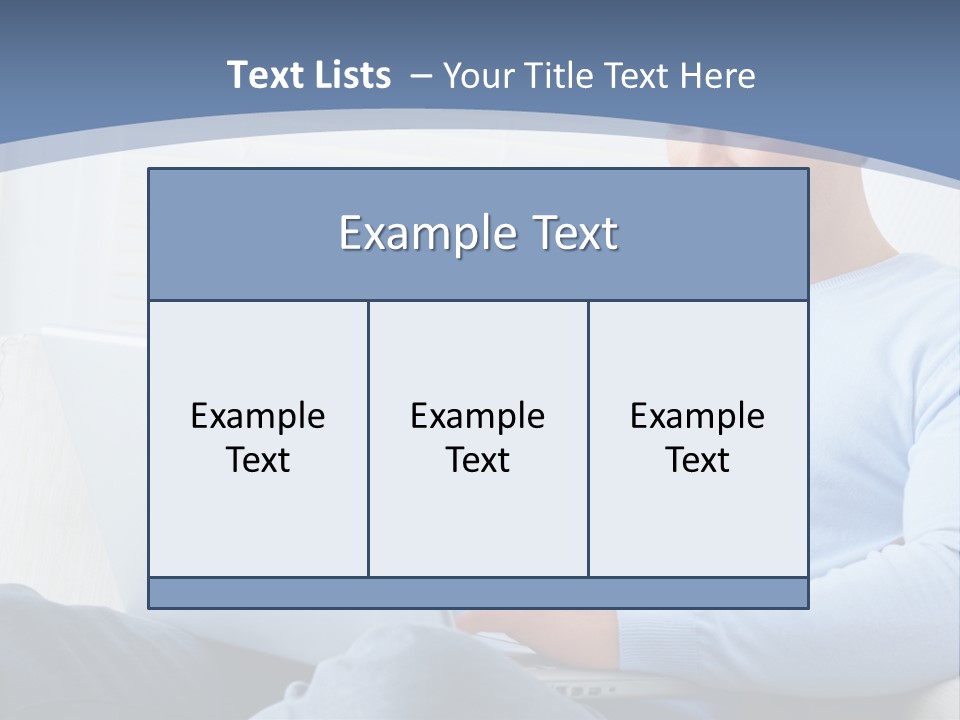 Text Lists – Your Title Text Here

Example Text

Example Text

Example Text

Example Text